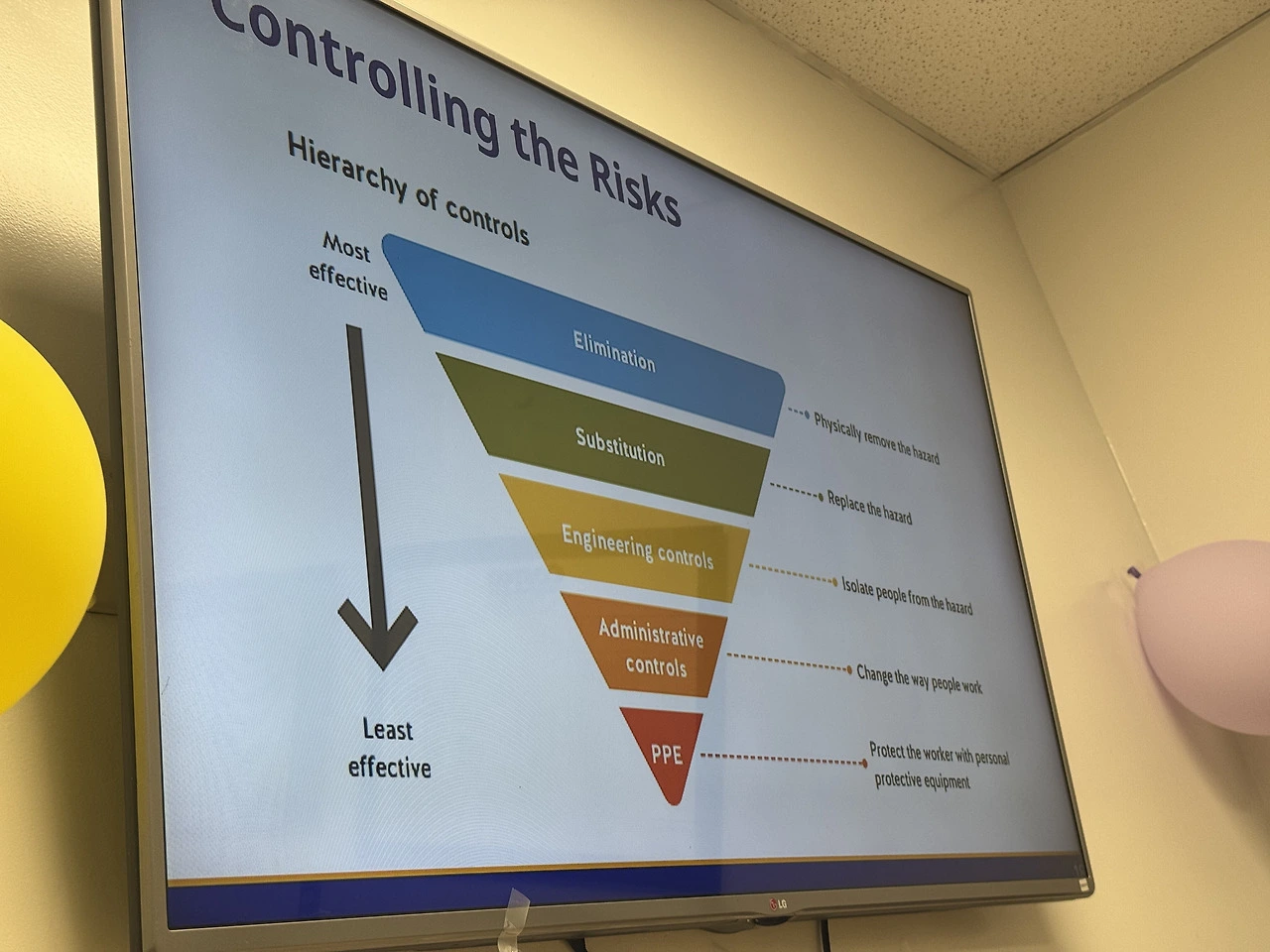 Controlling the Risks

Hierarchy of controls

Most effective

Least effective

Elimination

Physically remove the hazard

Substitution

Replace the hazard

Engineering controls

Isolate people from the hazard

Administrative controls

Change the way people work

PPE

Protect the worker with personal protective equipment

LG